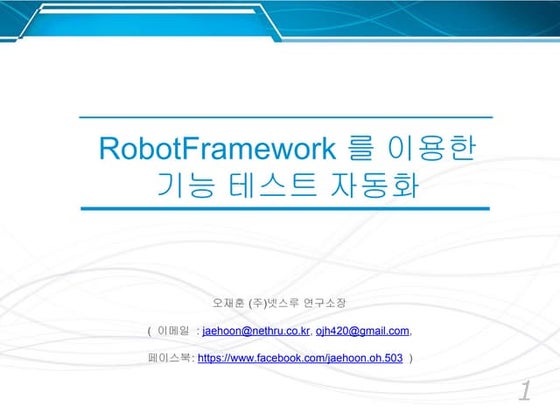 RobotFramework 를 이용한 기능 테스트 자동화

오재훈 (주)넷스루 연구소장

( 이메일 : jaehoon@nethru.co.kr, ojh420@gmail.com,

페이스북: https://www.facebook.com/jaehoon.oh.503 )

1